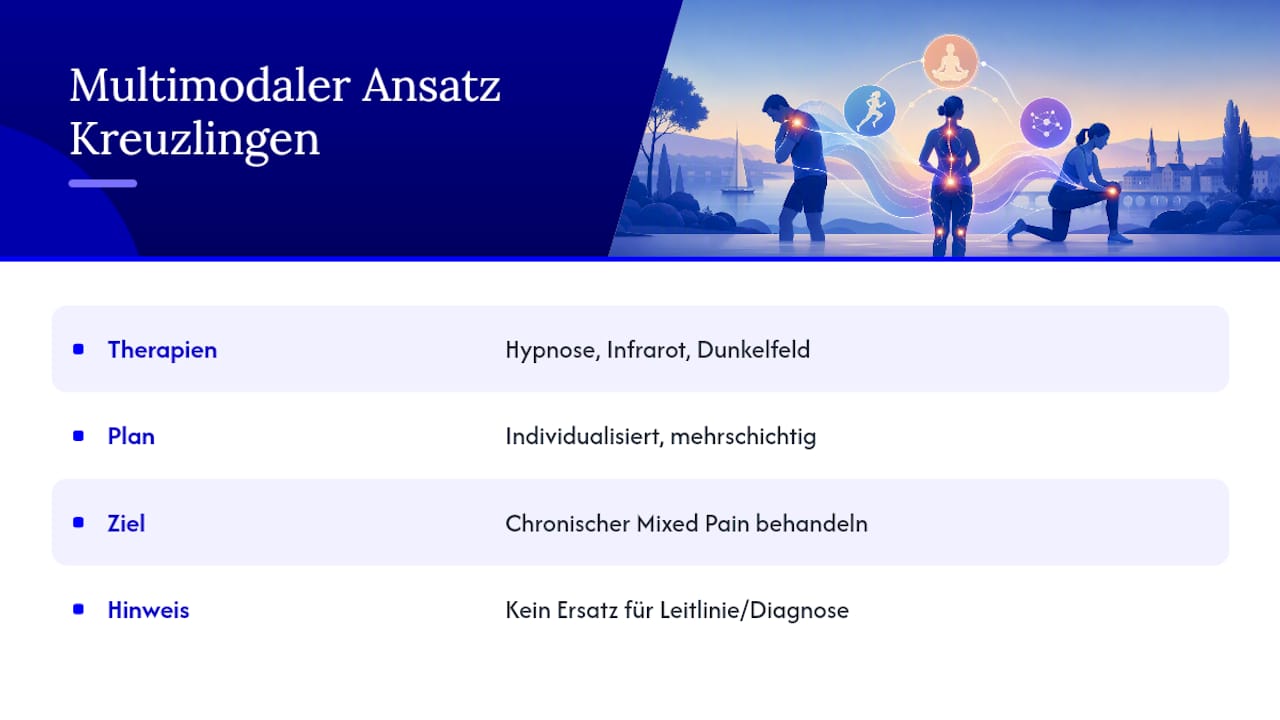 Multimodaler Ansatz Kreuzlingen

| | |
|---|---|
| Therapien | Hypnose, Infrarot, Dunkelfeld |
| Plan | Individualisiert, mehrschichtig |
| Ziel | Chronischer Mixed Pain behandeln |
| Hinweis | Kein Ersatz für Leitlinie/Diagnose |